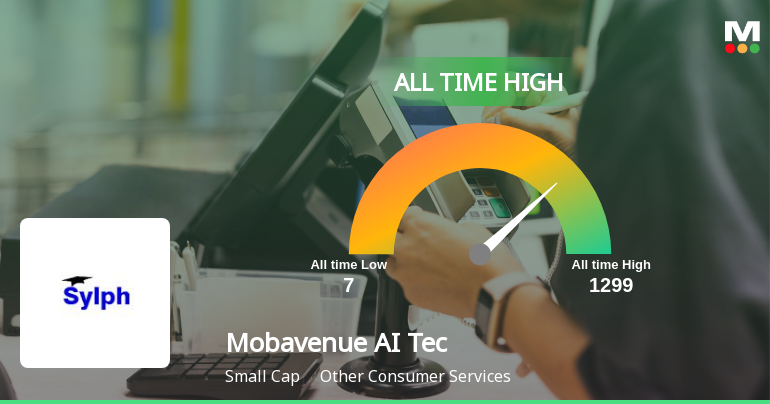 M

ALL TIME HIGH

All time Low
7

All time High
1299

Sylph

Mobavenue AI Tec

Small Cap Other Consumer Services